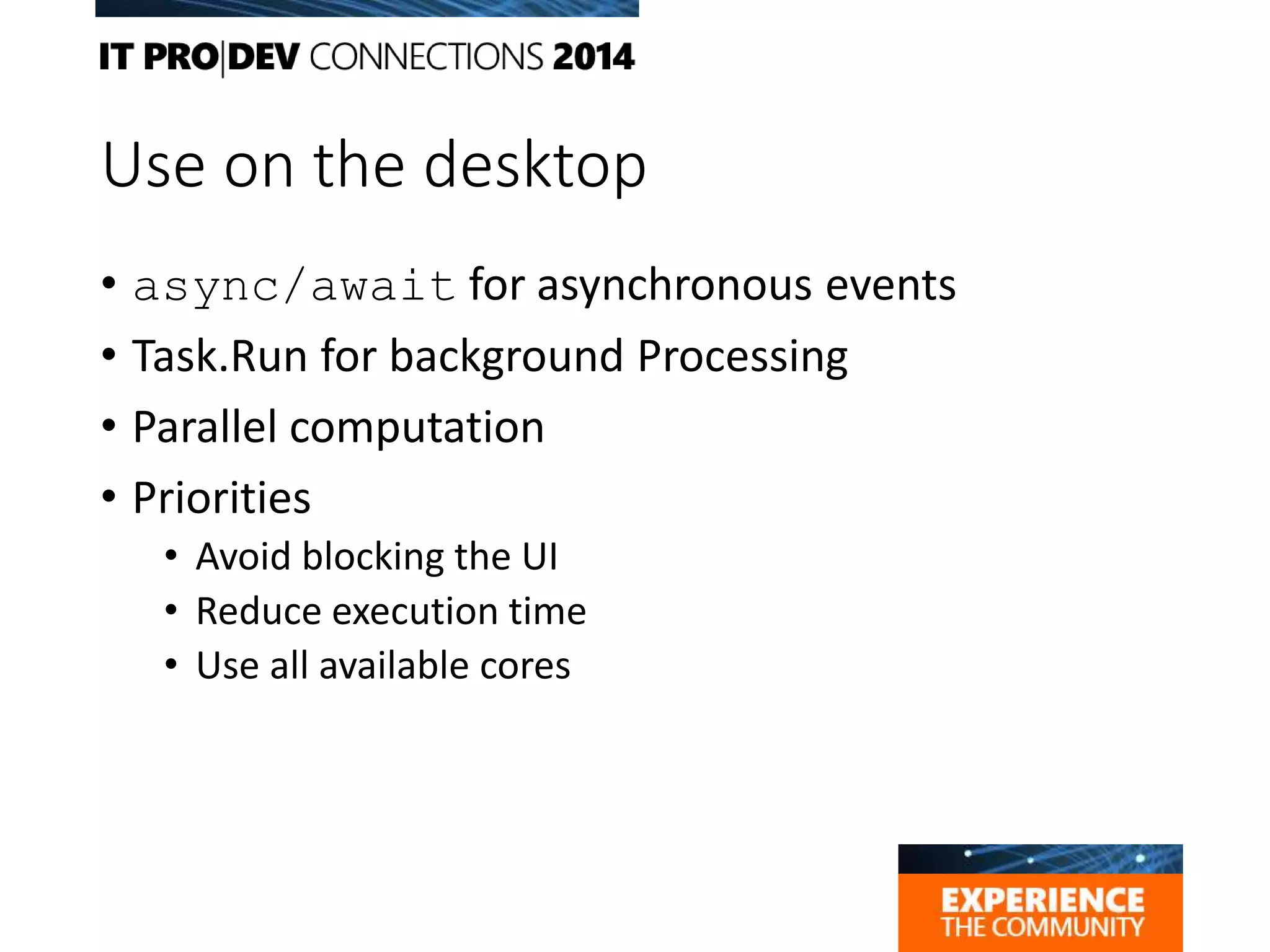 IT PRO|DEV CONNECTIONS 2014

Use on the desktop

• async/await for asynchronous events
• Task.Run for background Processing
• Parallel computation
• Priorities
  • Avoid blocking the UI
  • Reduce execution time
  • Use all available cores

EXPERIENCE THE COMMUNITY